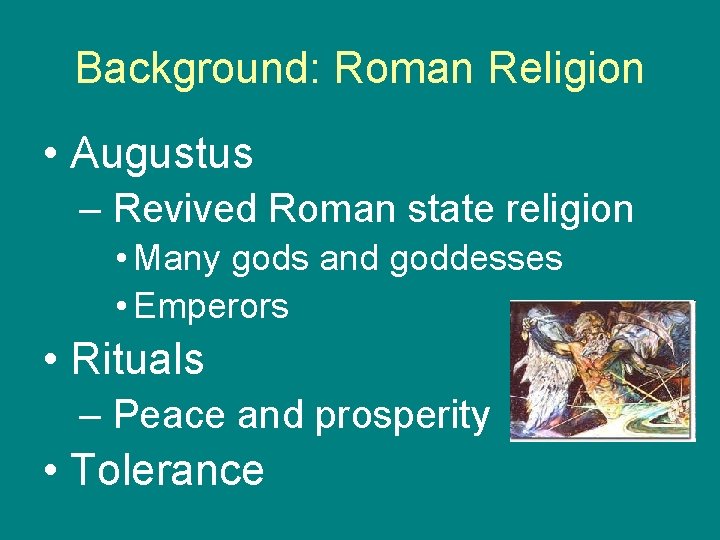 Background: Roman Religion

• Augustus
– Revived Roman state religion
• Many gods and goddesses
• Emperors
• Rituals
– Peace and prosperity
• Tolerance